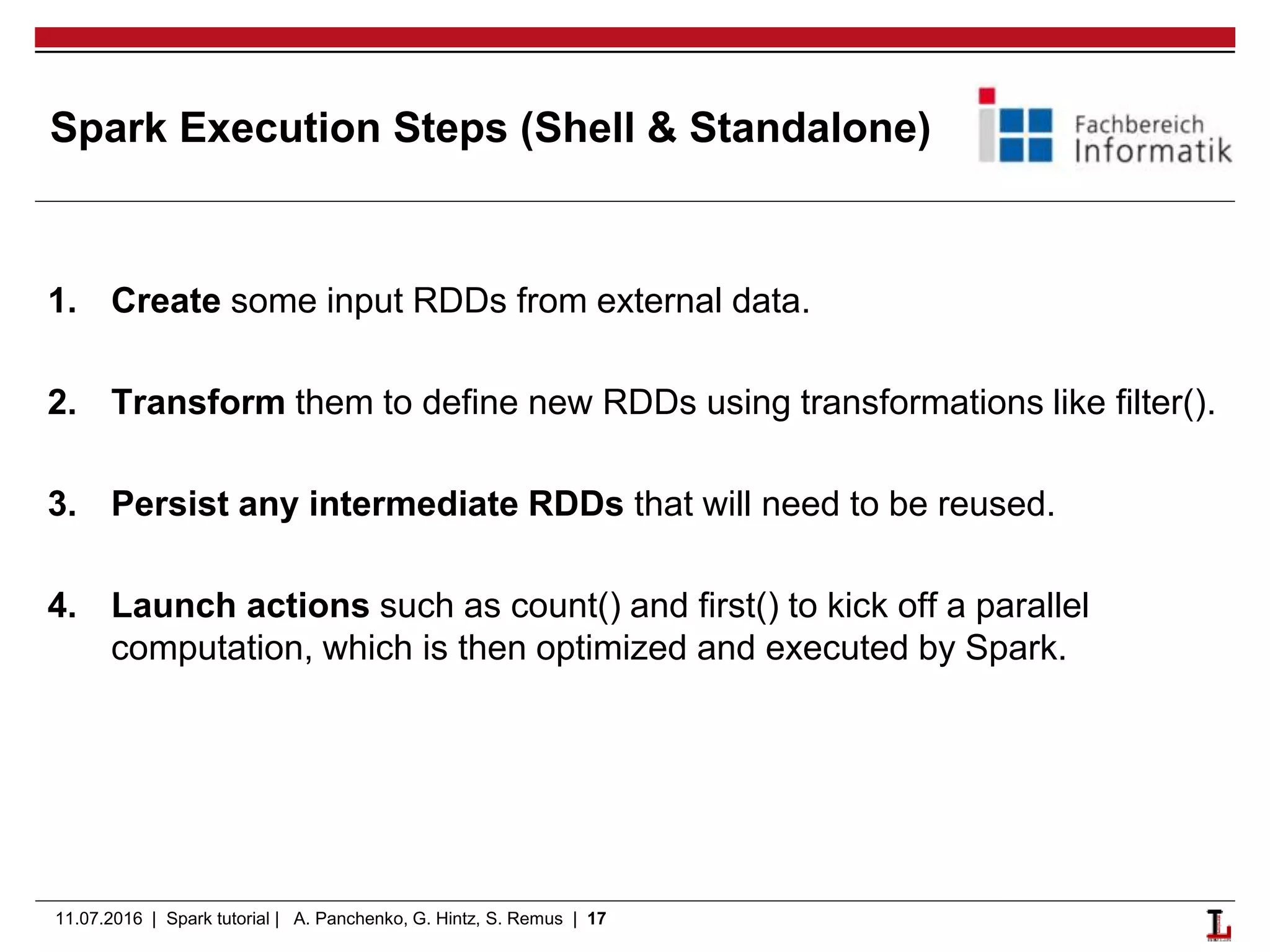 Spark Execution Steps (Shell & Standalone)

Fachbereich Informatik

1. Create some input RDDs from external data.

2. Transform them to define new RDDs using transformations like filter().

3. Persist any intermediate RDDs that will need to be reused.

4. Launch actions such as count() and first() to kick off a parallel computation, which is then optimized and executed by Spark.

11.07.2016 | Spark tutorial | A. Panchenko, G. Hintz, S. Remus | 17